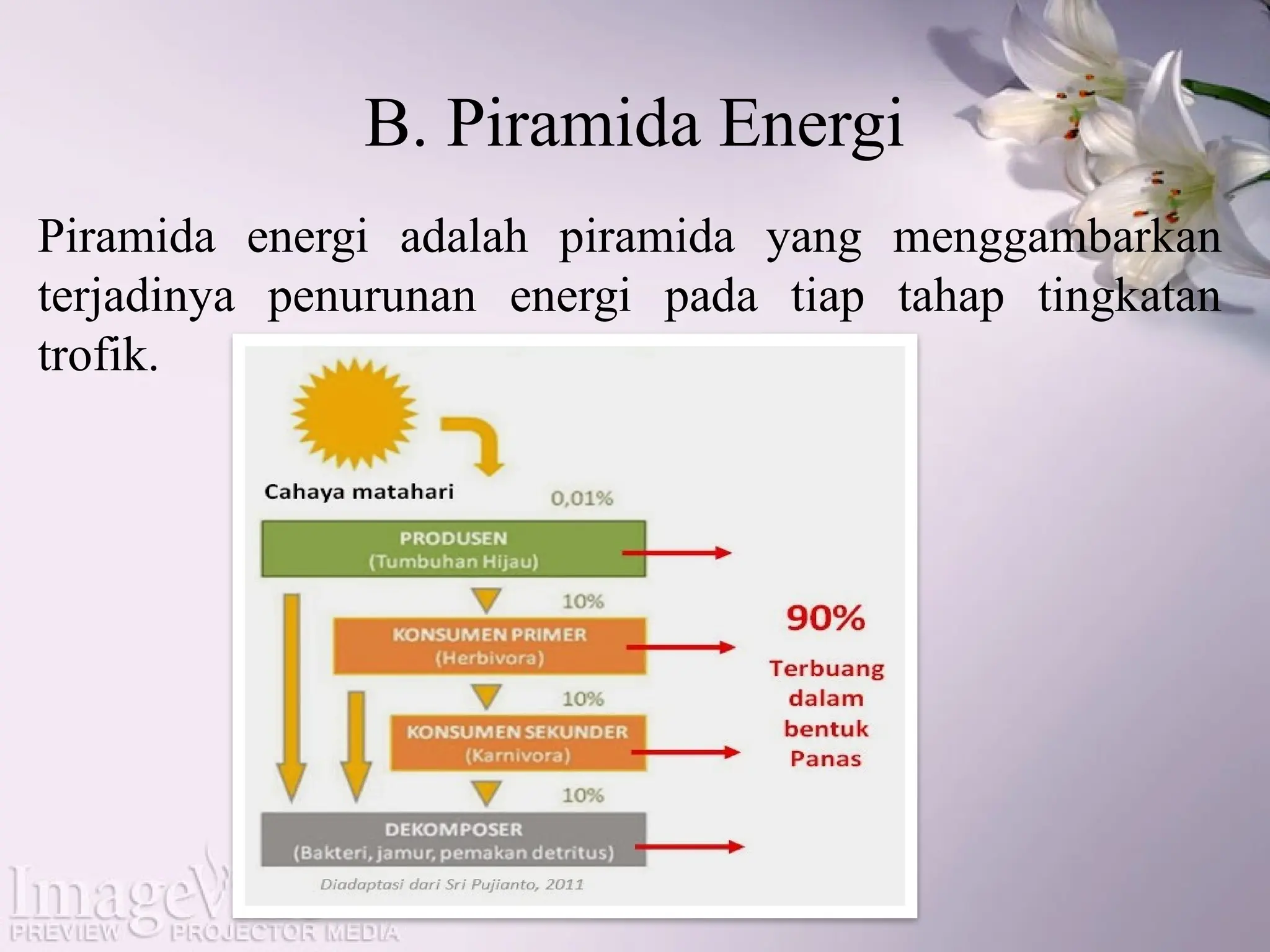 B. Piramida Energi

Piramida energi adalah piramida yang menggambarkan terjadinya penurunan energi pada tiap tahap tingkatan trofik.

Cahaya matahari

0,01%

PRODUSEN
(Tumbuhan Hijau)

10%

KONSUMEN PRIMER
(Herbivora)

10%

KONSUMEN SEKUNDER
(Karnivora)

10%

DEKOMPOSER
(Bakteri, jamur, pemakan detritus)

90%
Terbuang dalam bentuk Panas

Diadaptasi dari Sri Pujianto, 2011

ImageV
PREVIEW PROJECTOR MEDIA